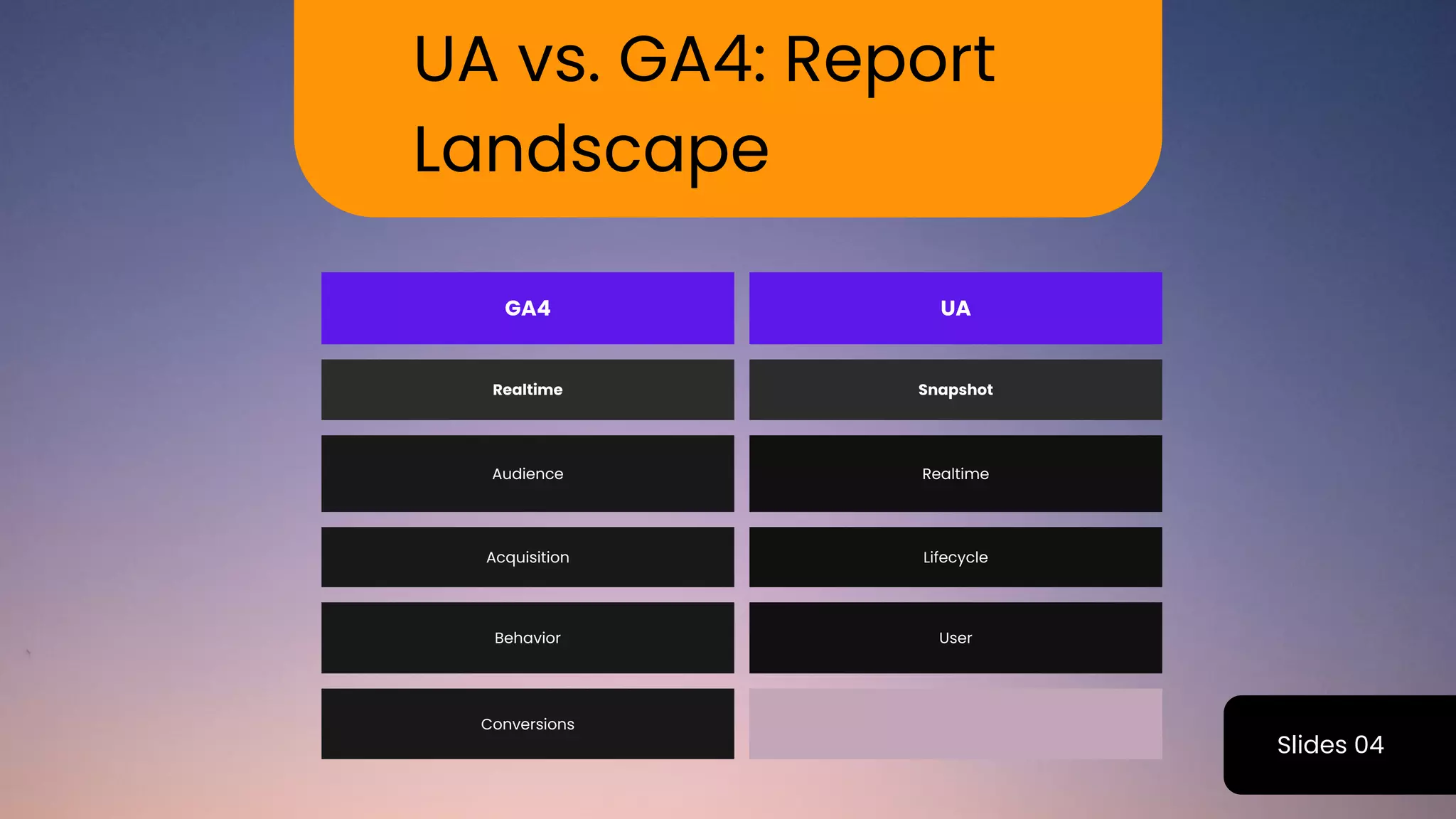 UA vs. GA4: Report Landscape

| GA4 | UA |
|---|---|
| Realtime | Snapshot |
| Audience | Realtime |
| Acquisition | Lifecycle |
| Behavior | User |
| Conversions | |

Slides 04